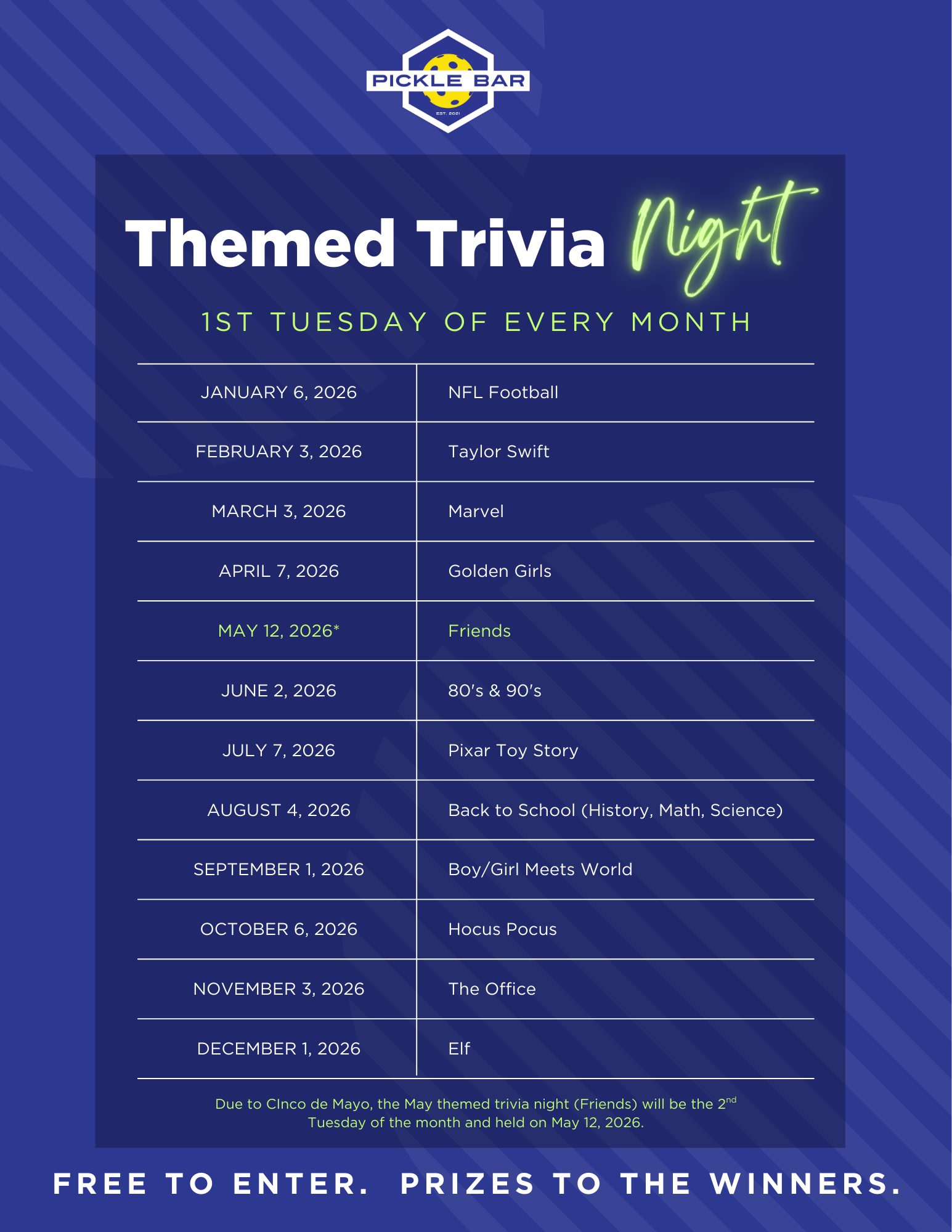 PICKLE BAR
EST. 2021

Themed Trivia Night

1ST TUESDAY OF EVERY MONTH

| JANUARY 6, 2026 | NFL Football |
|---|---|
| FEBRUARY 3, 2026 | Taylor Swift |
| MARCH 3, 2026 | Marvel |
| APRIL 7, 2026 | Golden Girls |
| MAY 12, 2026* | Friends |
| JUNE 2, 2026 | 80's & 90's |
| JULY 7, 2026 | Pixar Toy Story |
| AUGUST 4, 2026 | Back to School (History, Math, Science) |
| SEPTEMBER 1, 2026 | Boy/Girl Meets World |
| OCTOBER 6, 2026 | Hocus Pocus |
| NOVEMBER 3, 2026 | The Office |
| DECEMBER 1, 2026 | Elf |

Due to CInco de Mayo, the May themed trivia night (Friends) will be the 2$^{nd}$ Tuesday of the month and held on May 12, 2026.

FREE TO ENTER. PRIZES TO THE WINNERS.